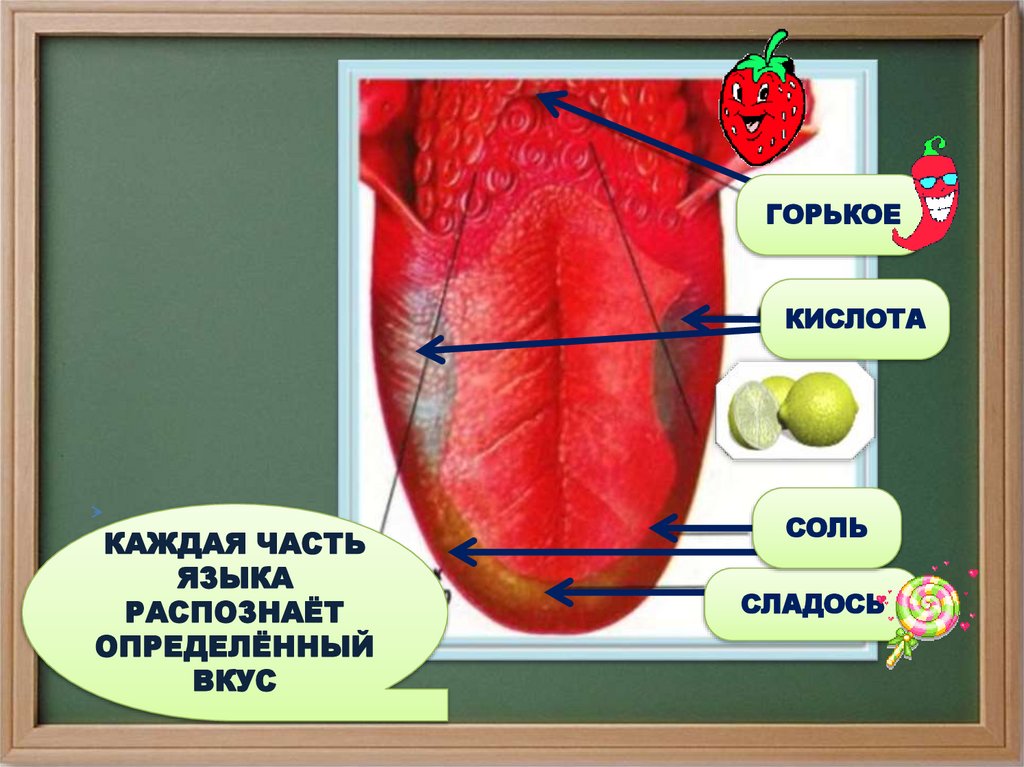 ГОРЬКОЕ

КИСЛОТА

СОЛЬ

СЛАДОСЬ

КАЖДАЯ ЧАСТЬ ЯЗЫКА РАСПОЗНАЁТ ОПРЕДЕЛЁННЫЙ ВКУС